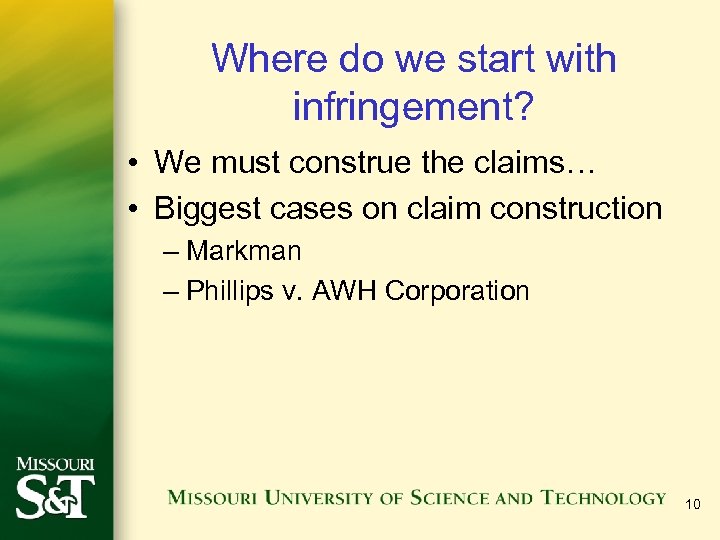 Where do we start with infringement?

• We must construe the claims…
• Biggest cases on claim construction
– Markman
– Phillips v. AWH Corporation

MISSOURI S&T

MISSOURI UNIVERSITY OF SCIENCE AND TECHNOLOGY

10